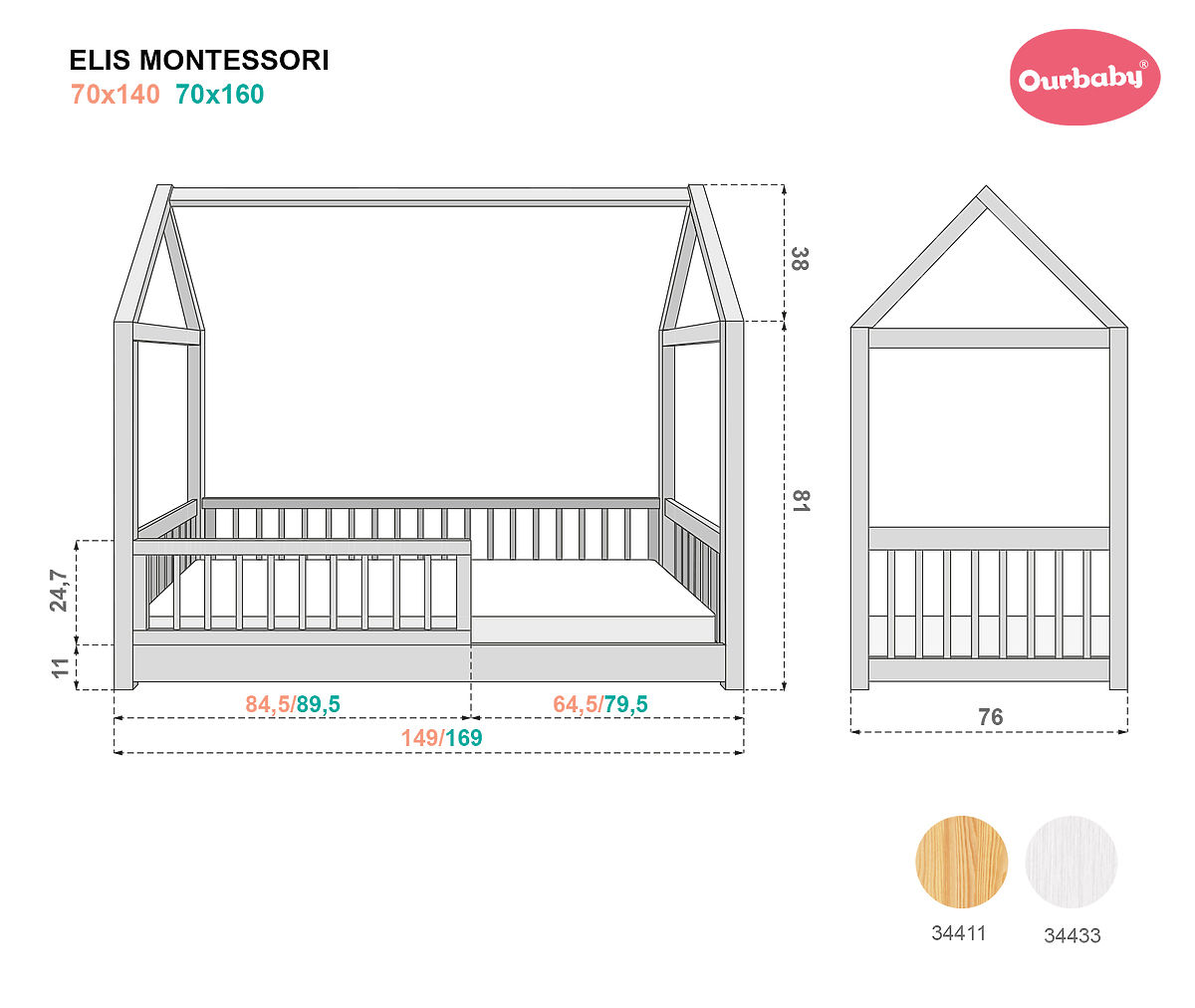 ELIS MONTESSORI
70x140 70x160

Ourbaby®

38

81

24,7

11

84,5/89,5

64,5/79,5

149/169

76

34411

34433